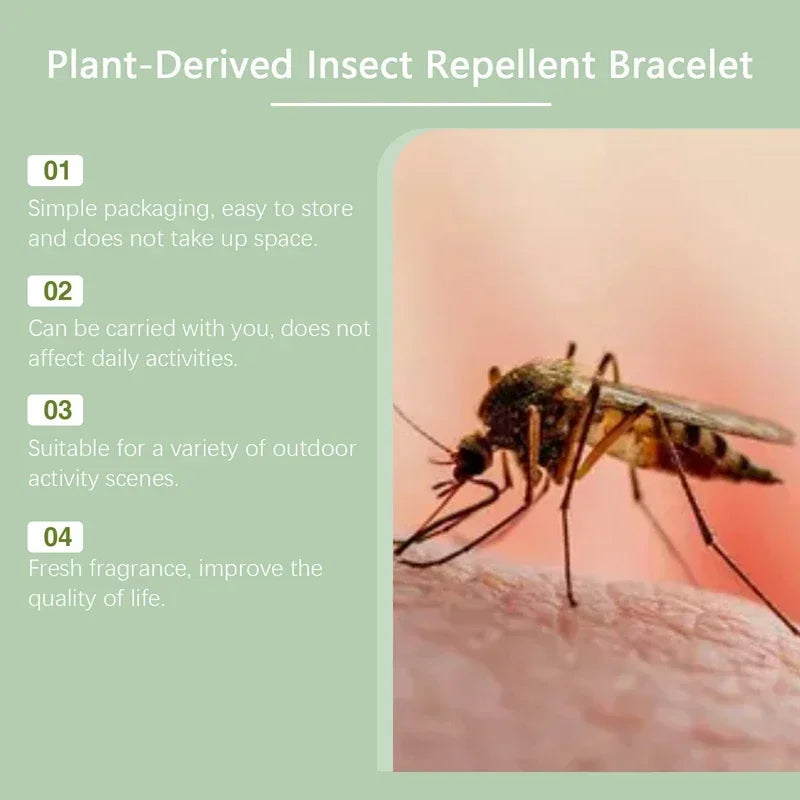 Plant-Derived Insect Repellent Bracelet

01
Simple packaging, easy to store and does not take up space.

02
Can be carried with you, does not affect daily activities.

03
Suitable for a variety of outdoor activity scenes.

04
Fresh fragrance, improve the quality of life.